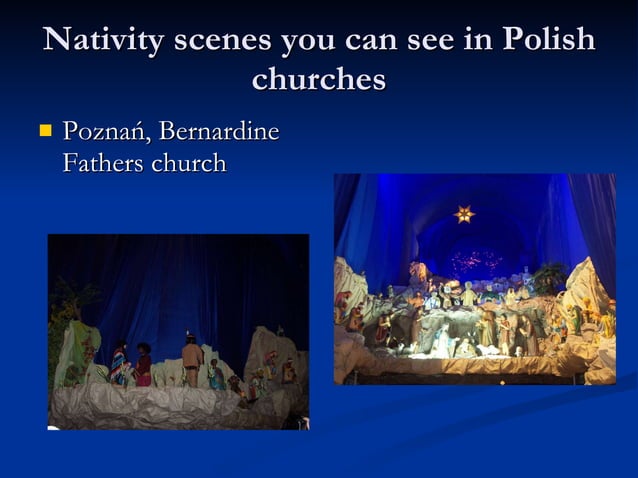 Nativity scenes you can see in Polish churches

Poznań, Bernardine Fathers church